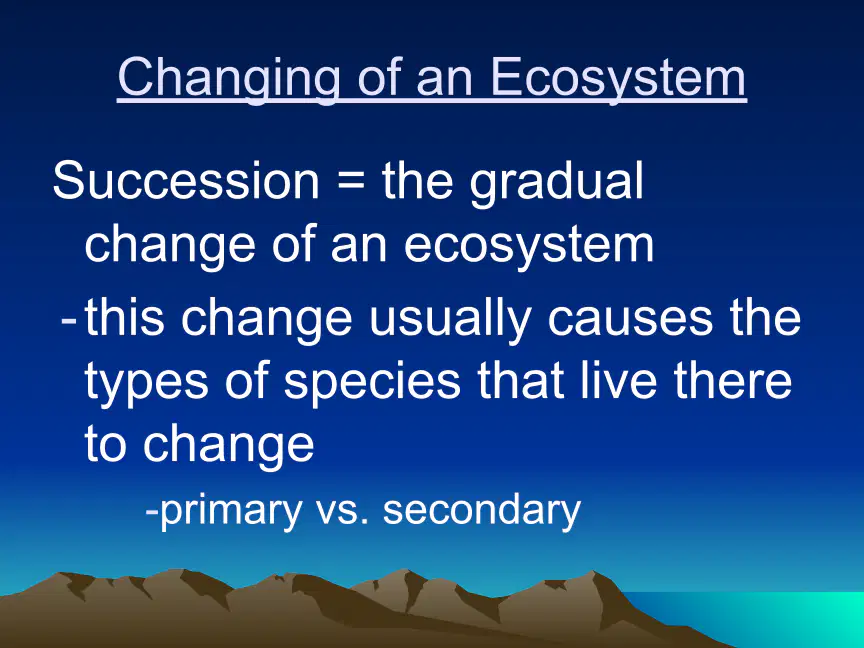 Changing of an Ecosystem

Succession = the gradual change of an ecosystem

- this change usually causes the types of species that live there to change

-primary vs. secondary